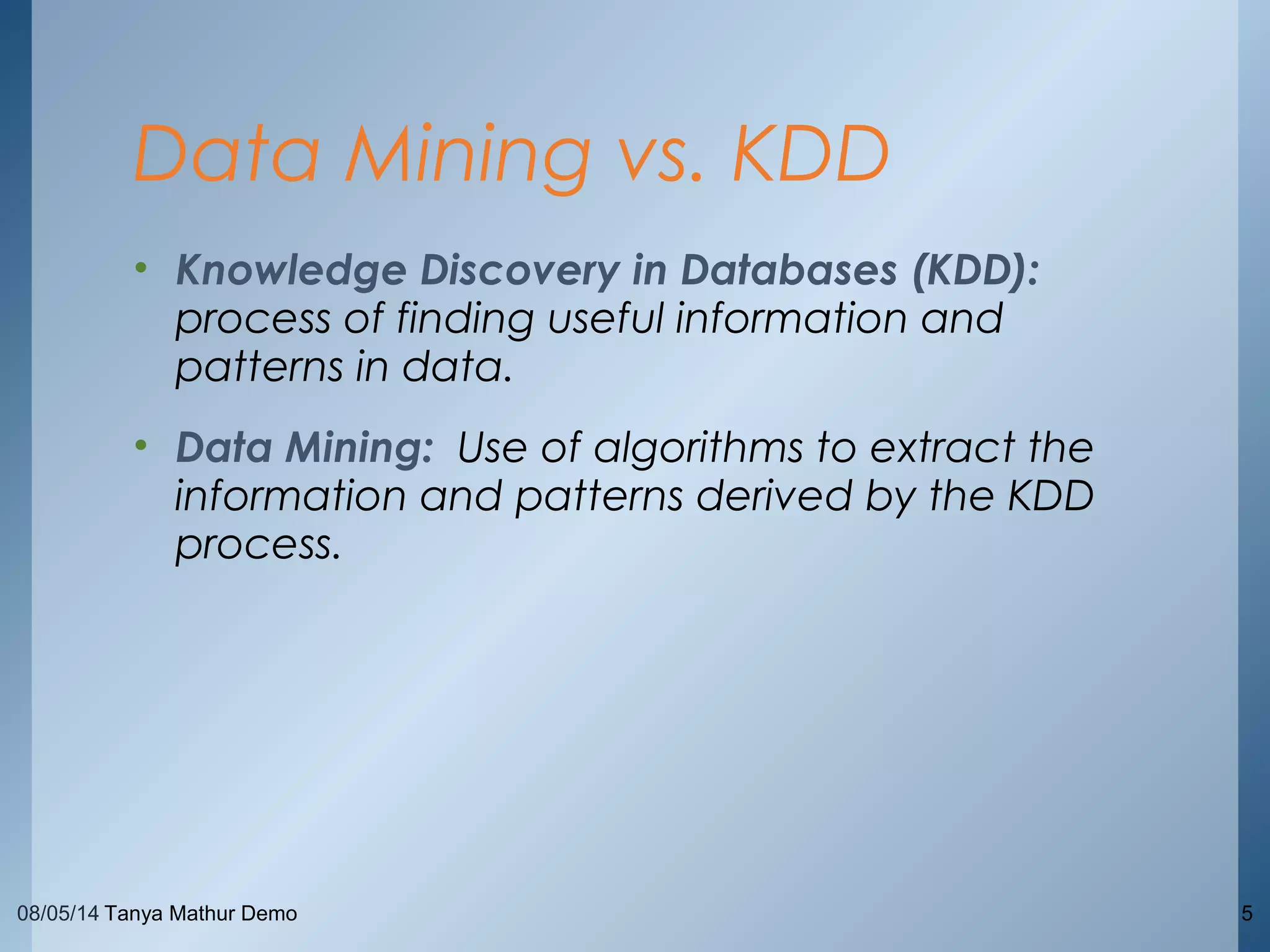 Data Mining vs. KDD

• Knowledge Discovery in Databases (KDD): process of finding useful information and patterns in data.

• Data Mining: Use of algorithms to extract the information and patterns derived by the KDD process.

08/05/14 Tanya Mathur Demo

5